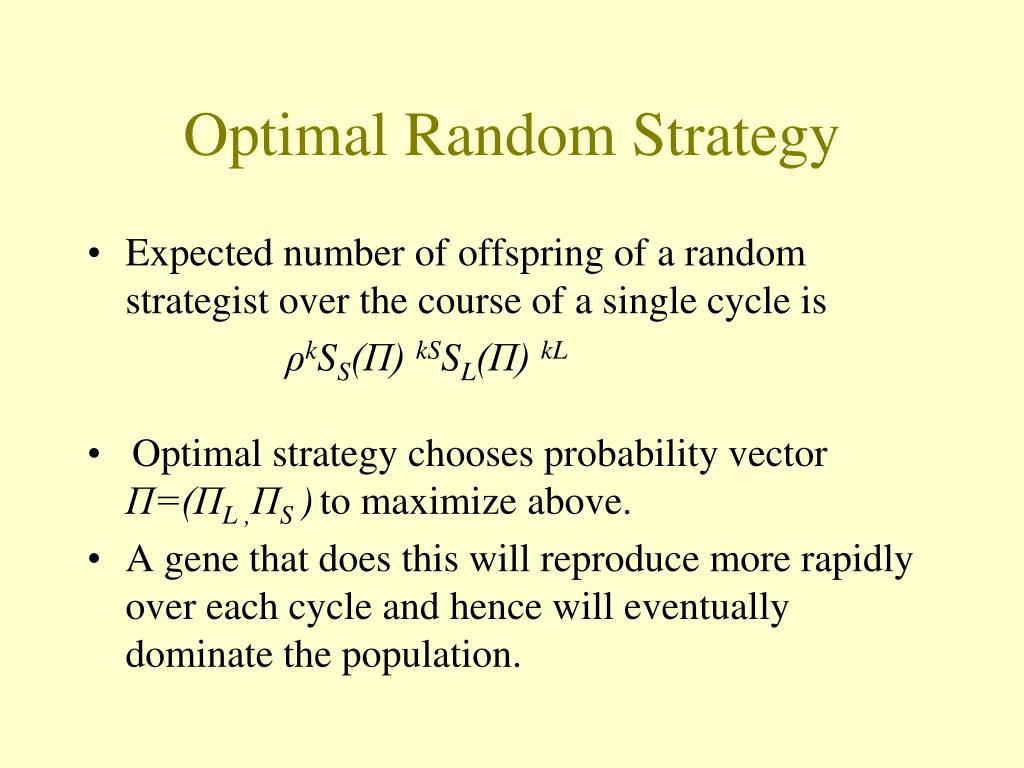 Optimal Random Strategy

• Expected number of offspring of a random strategist over the course of a single cycle is

$\rho^k S_S(\Pi)^{kS} S_L(\Pi)^{kL}$

• Optimal strategy chooses probability vector $\Pi=(\Pi_L, \Pi_S)$ to maximize above.

• A gene that does this will reproduce more rapidly over each cycle and hence will eventually dominate the population.